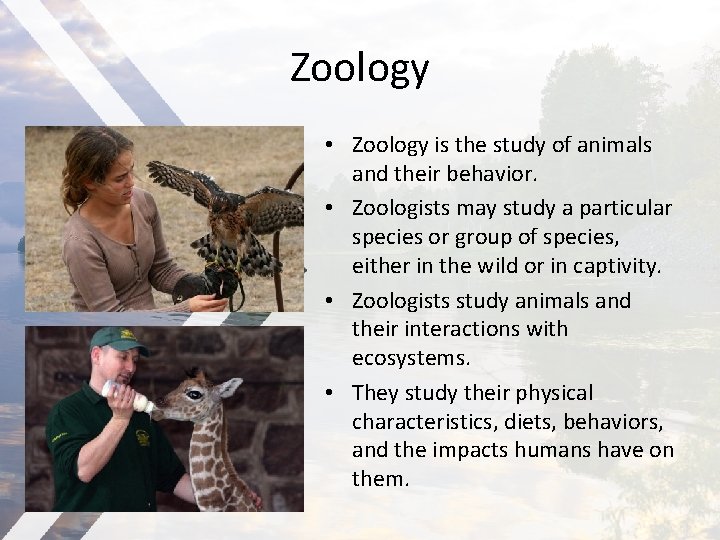 Zoology

• Zoology is the study of animals and their behavior.
• Zoologists may study a particular species or group of species, either in the wild or in captivity.
• Zoologists study animals and their interactions with ecosystems.
• They study their physical characteristics, diets, behaviors, and the impacts humans have on them.